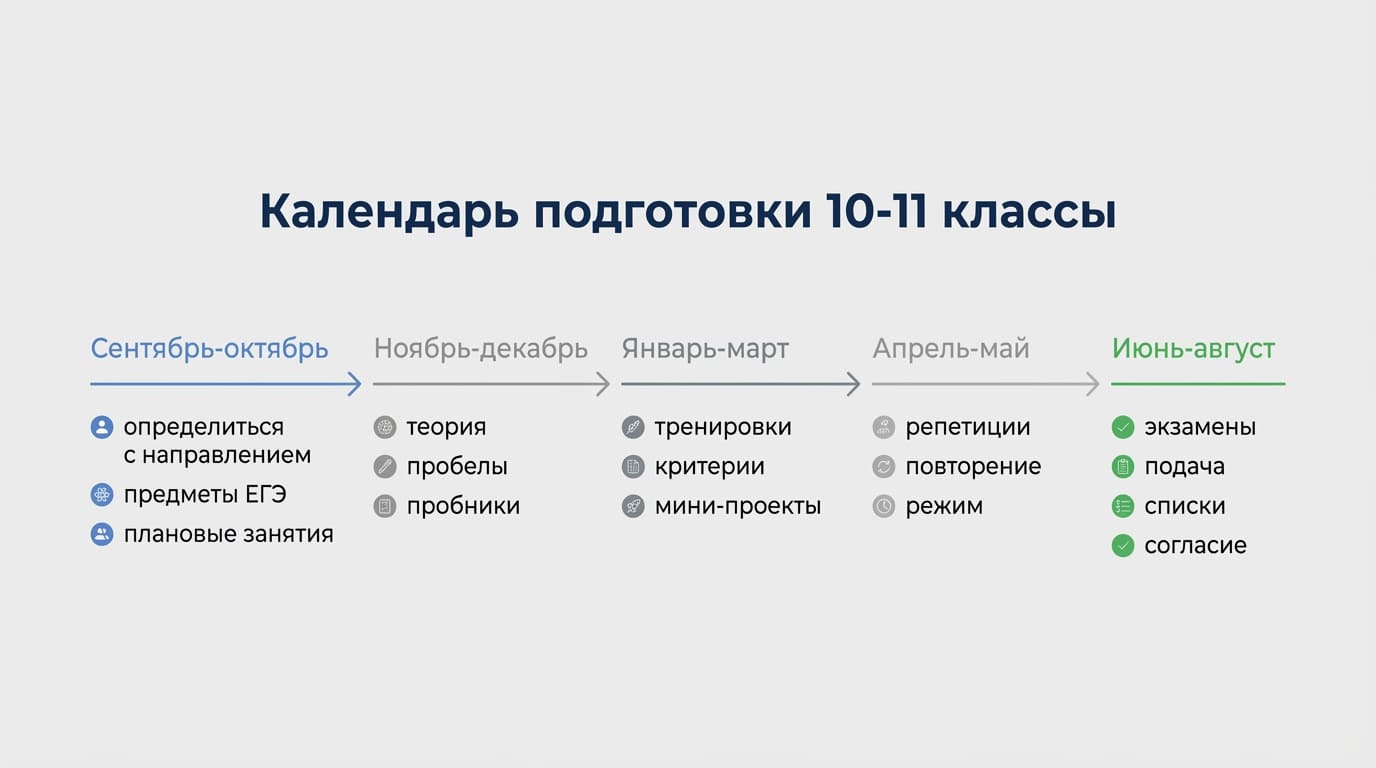 Календарь подготовки 10-11 классы

Сентябрь-октябрь

определиться с направлением

предметы ЕГЭ

плановые занятия

Ноябрь-декабрь

теория

пробелы

пробники

Январь-март

тренировки

критерии

мини-проекты

Апрель-май

репетиции

повторение

режим

Июнь-август

экзамены

подача

списки

согласие